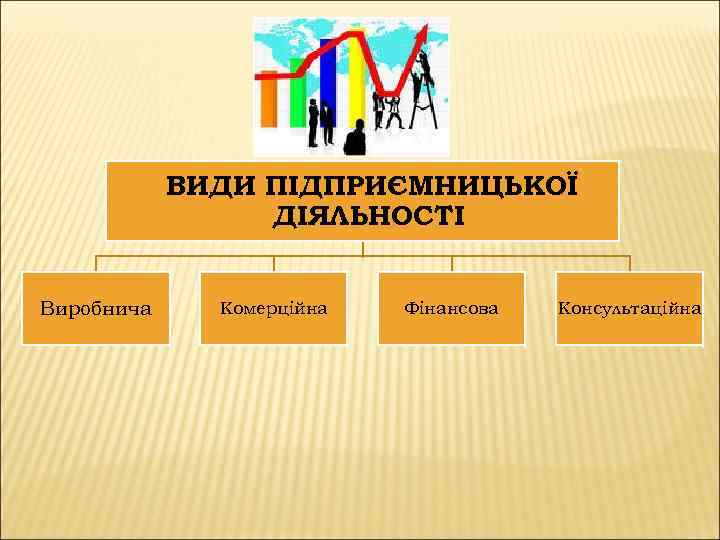 ВИДИ ПІДПРИЄМНИЦЬКОЇ ДІЯЛЬНОСТІ

Виробнича

Комерційна

Фінансова

Консультаційна